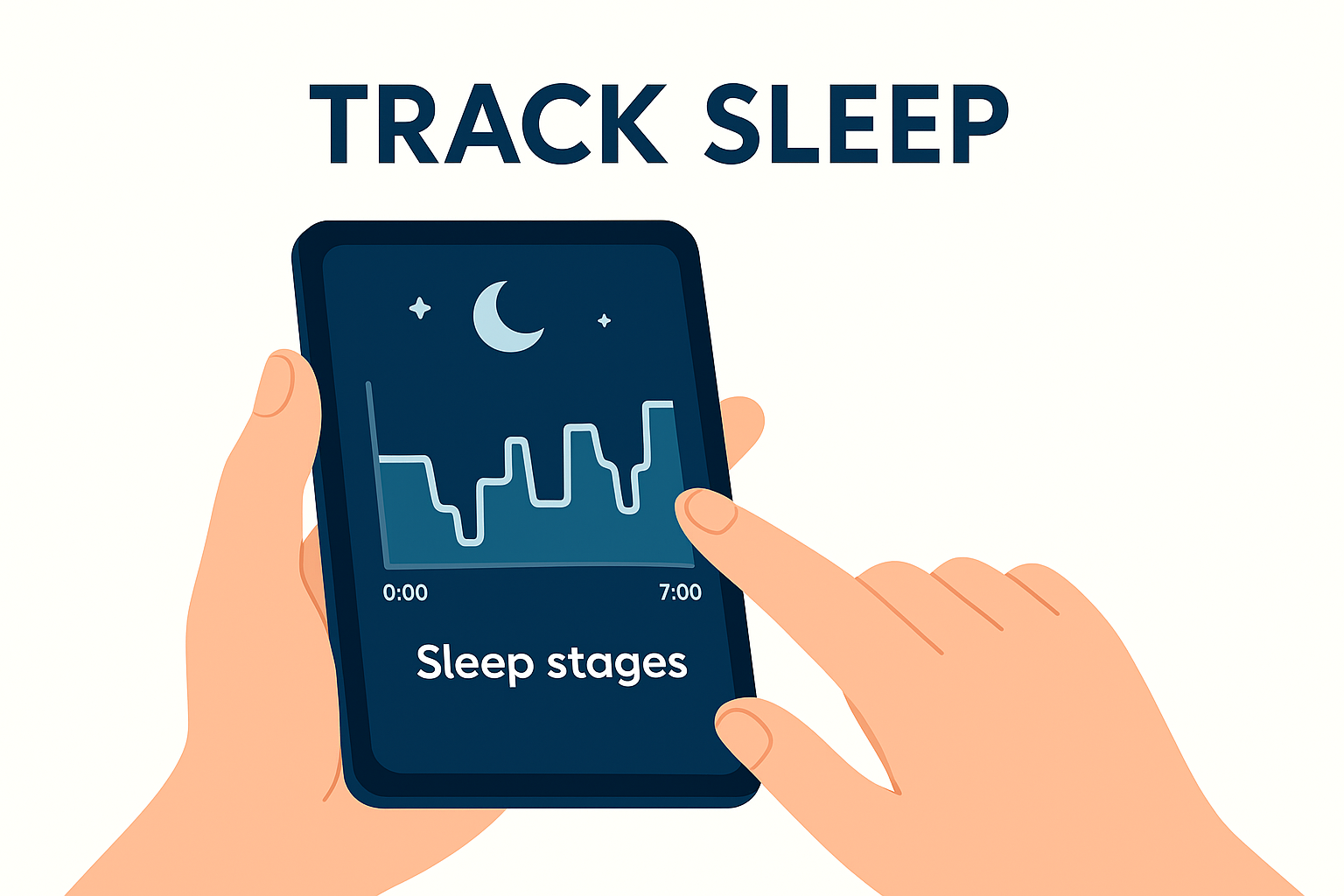 TRACK SLEEP

0:00

7:00

Sleep stages